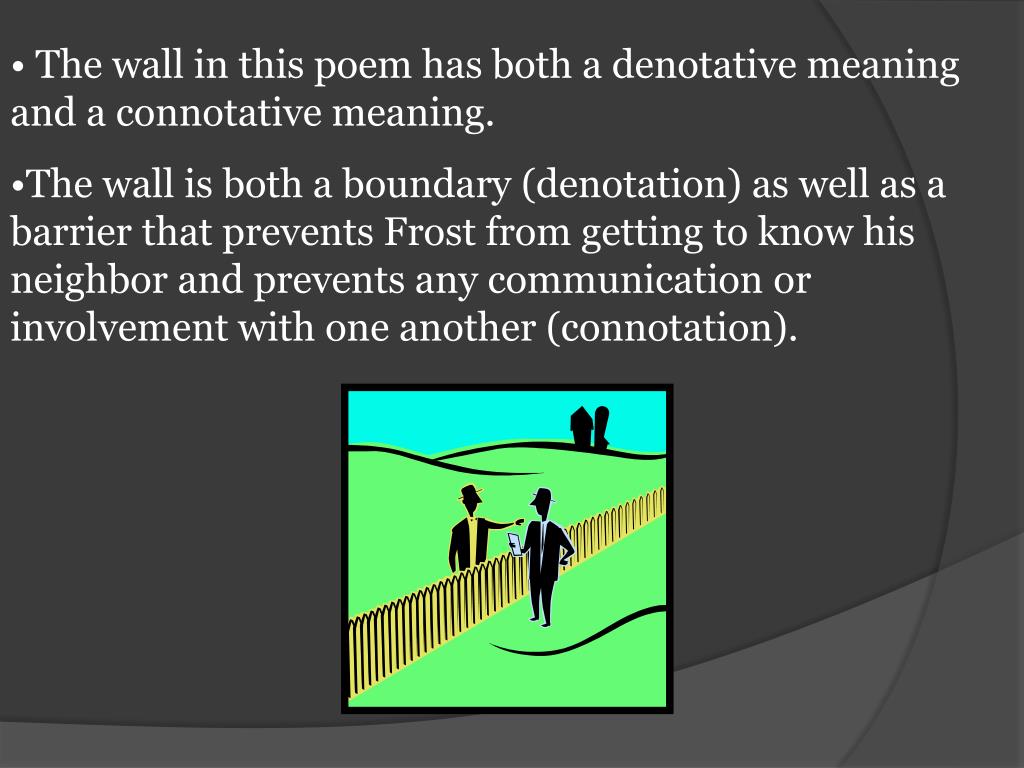 • The wall in this poem has both a denotative meaning and a connotative meaning.

•The wall is both a boundary (denotation) as well as a barrier that prevents Frost from getting to know his neighbor and prevents any communication or involvement with one another (connotation).